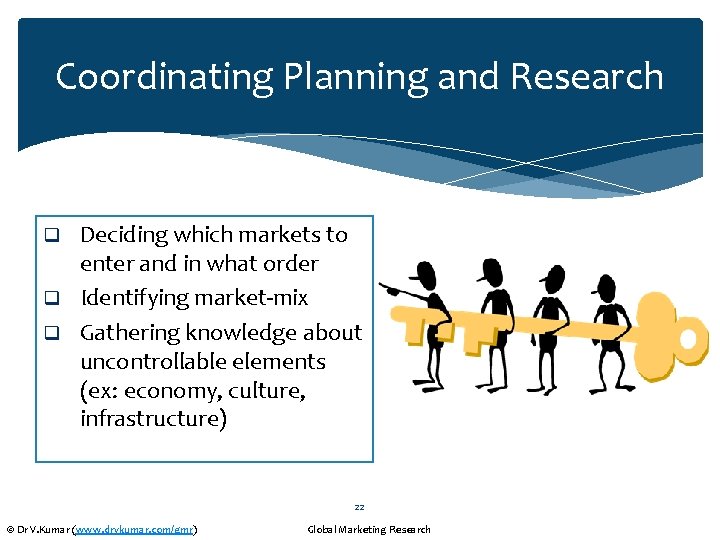 Coordinating Planning and Research

❑ Deciding which markets to enter and in what order
❑ Identifying market-mix
❑ Gathering knowledge about uncontrollable elements (ex: economy, culture, infrastructure)

22

© Dr V.Kumar (www.drvkumar.com/gmr)

Global Marketing Research